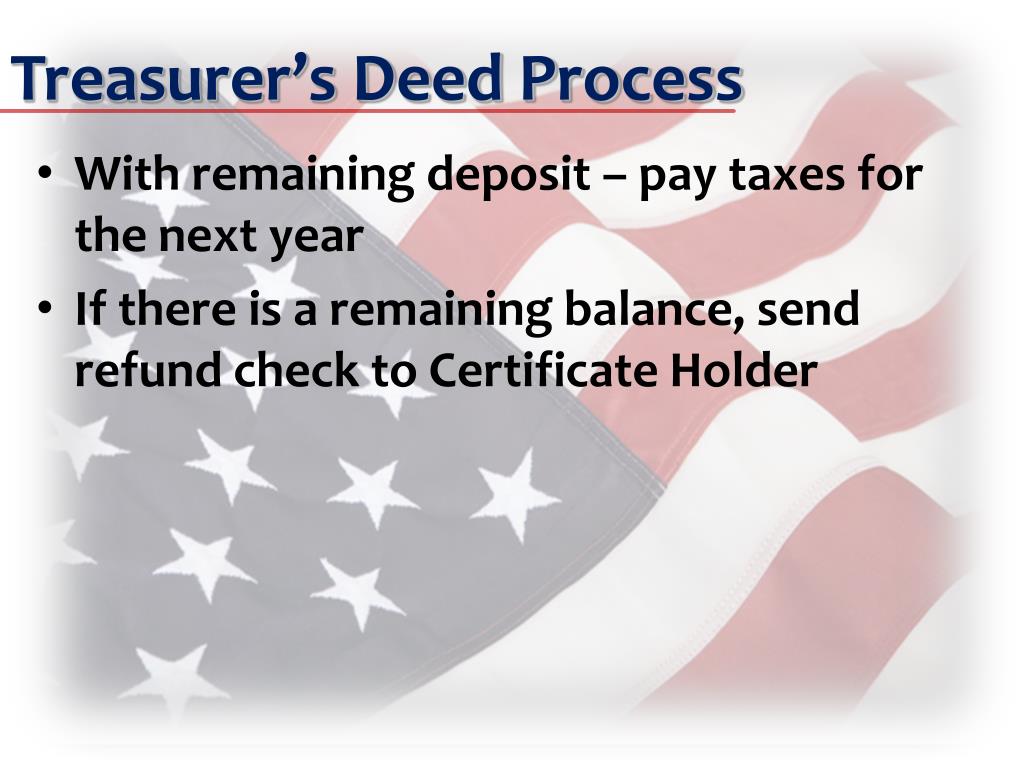 Treasurer’s Deed Process

• With remaining deposit – pay taxes for the next year

• If there is a remaining balance, send refund check to Certificate Holder